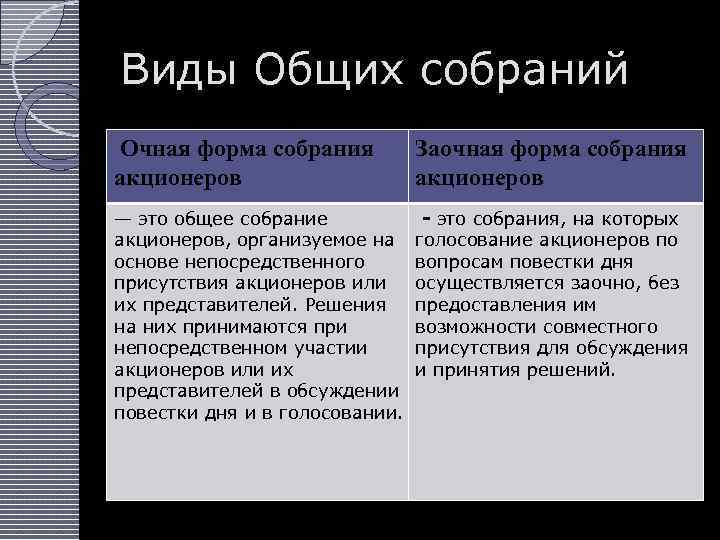 Виды Общих собраний

| Очная форма собрания акционеров | Заочная форма собрания акционеров |
|---|---|
| — это общее собрание акционеров, организуемое на основе непосредственного присутствия акционеров или их представителей. Решения на них принимаются при непосредственном участии акционеров или их представителей в обсуждении повестки дня и в голосовании. | - это собрания, на которых голосование акционеров по вопросам повестки дня осуществляется заочно, без предоставления им возможности совместного присутствия для обсуждения и принятия решений. |